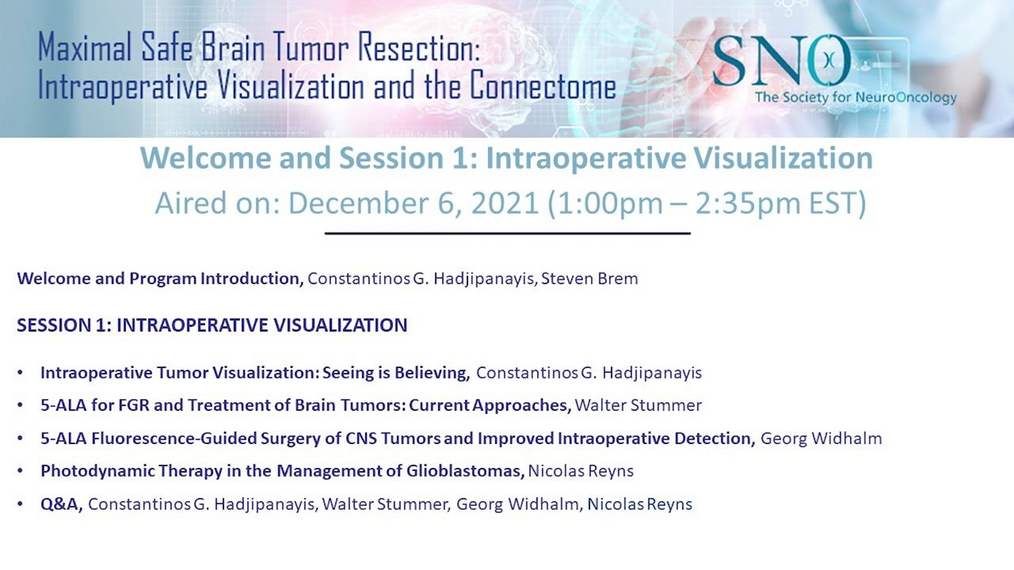 Maximal Safe Brain Tumor Resection: Intraoperative Visualization and the Connectome

SNO
The Society for NeuroOncology

Welcome and Session 1: Intraoperative Visualization
Aired on: December 6, 2021 (1:00pm – 2:35pm EST)

Welcome and Program Introduction, Constantinos G. Hadjipanayis, Steven Brem

SESSION 1: INTRAOPERATIVE VISUALIZATION

• Intraoperative Tumor Visualization: Seeing is Believing, Constantinos G. Hadjipanayis
• 5-ALA for FGR and Treatment of Brain Tumors: Current Approaches, Walter Stummer
• 5-ALA Fluorescence-Guided Surgery of CNS Tumors and Improved Intraoperative Detection, Georg Widhalm
• Photodynamic Therapy in the Management of Glioblastomas, Nicolas Reyns
• Q&A, Constantinos G. Hadjipanayis, Walter Stummer, Georg Widhalm, Nicolas Reyns